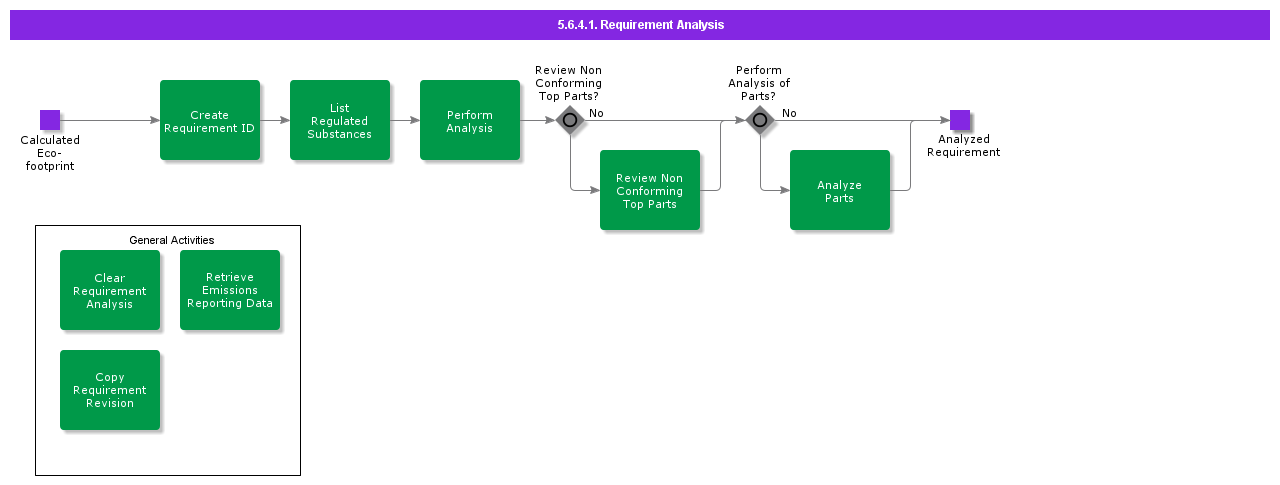 5.6.4.1. Requirement Analysis

Calculated Eco-footprint

Create Requirement ID

List Regulated Substances

Perform Analysis

Review Non Conforming Top Parts?

No

Review Non Conforming Top Parts

Perform Analysis of Parts?

No

Analyze Parts

Analyzed Requirement

General Activities

Clear Requirement Analysis

Retrieve Emissions Reporting Data

Copy Requirement Revision